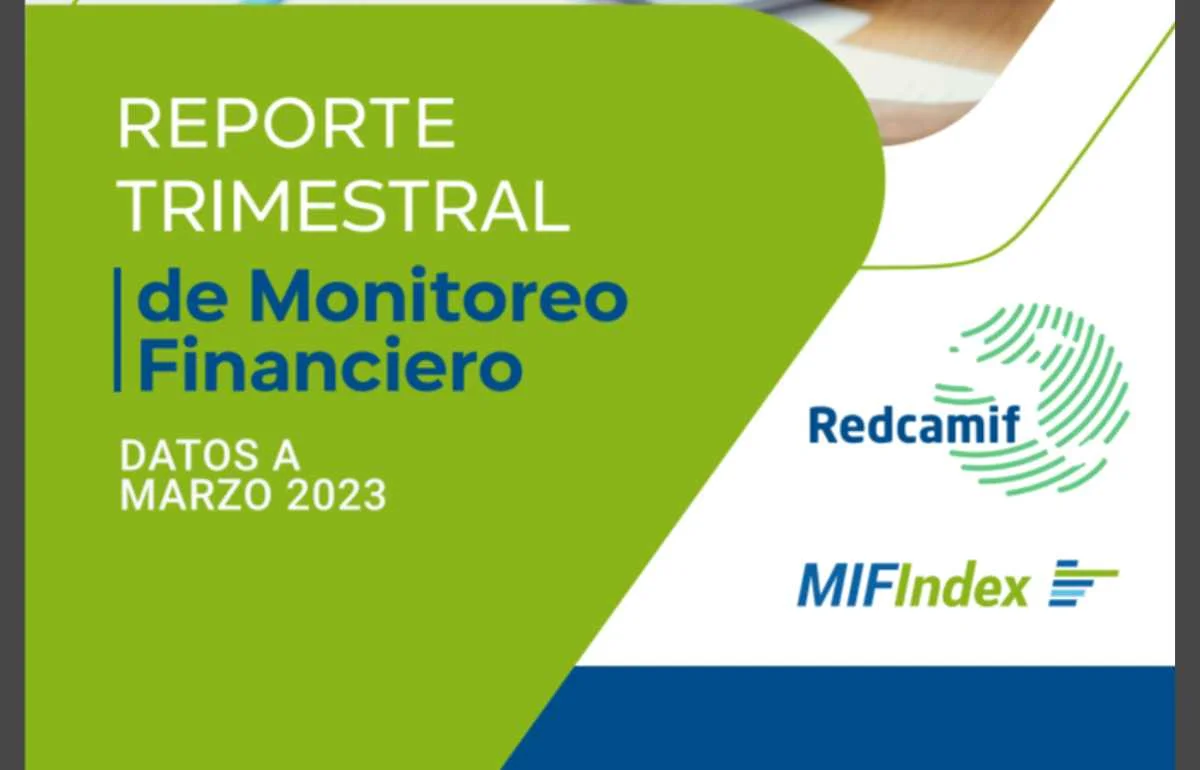 REPORTE TRIMESTRAL

de Monitoreo Financiero

DATOS A MARZO 2023

Redcamif

MIFIndex